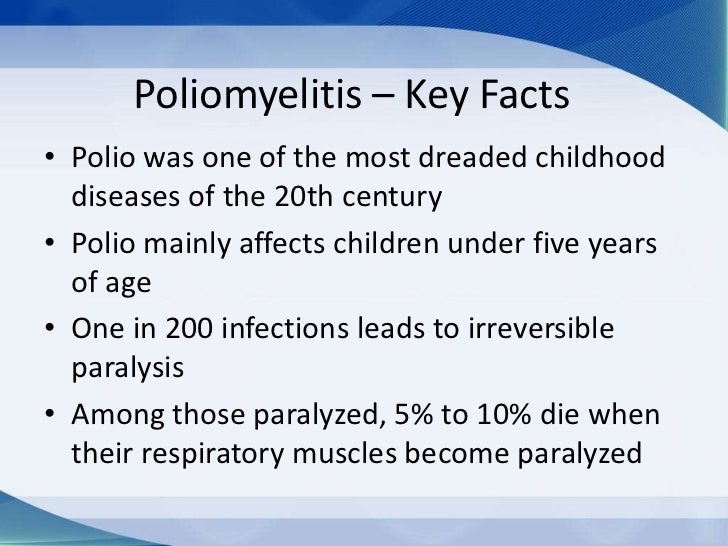 Poliomyelitis – Key Facts

• Polio was one of the most dreaded childhood diseases of the 20th century

• Polio mainly affects children under five years of age

• One in 200 infections leads to irreversible paralysis

• Among those paralyzed, 5% to 10% die when their respiratory muscles become paralyzed